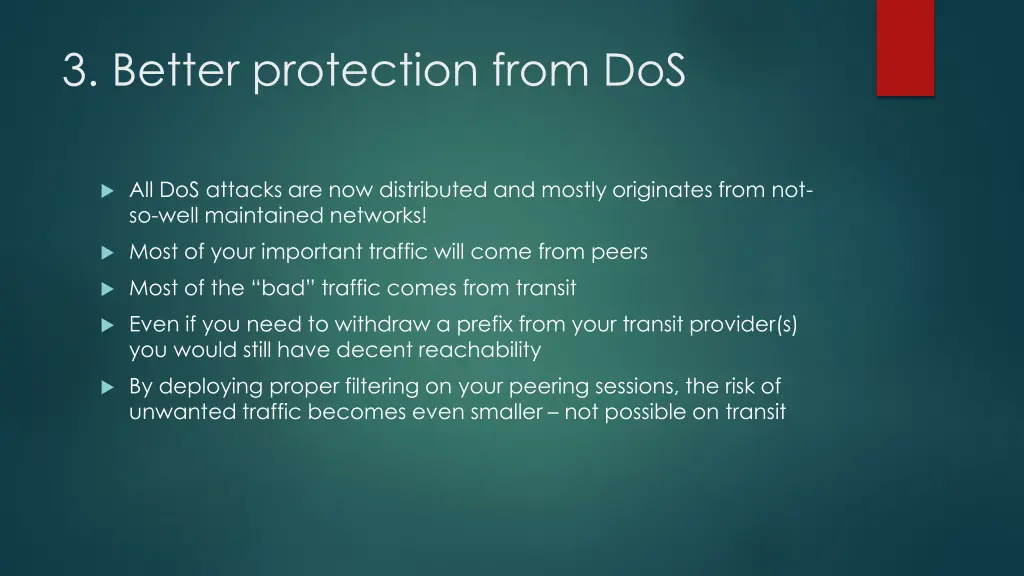 3. Better protection from DoS

All DoS attacks are now distributed and mostly originates from not-so-well maintained networks!

Most of your important traffic will come from peers

Most of the “bad” traffic comes from transit

Even if you need to withdraw a prefix from your transit provider(s) you would still have decent reachability

By deploying proper filtering on your peering sessions, the risk of unwanted traffic becomes even smaller – not possible on transit